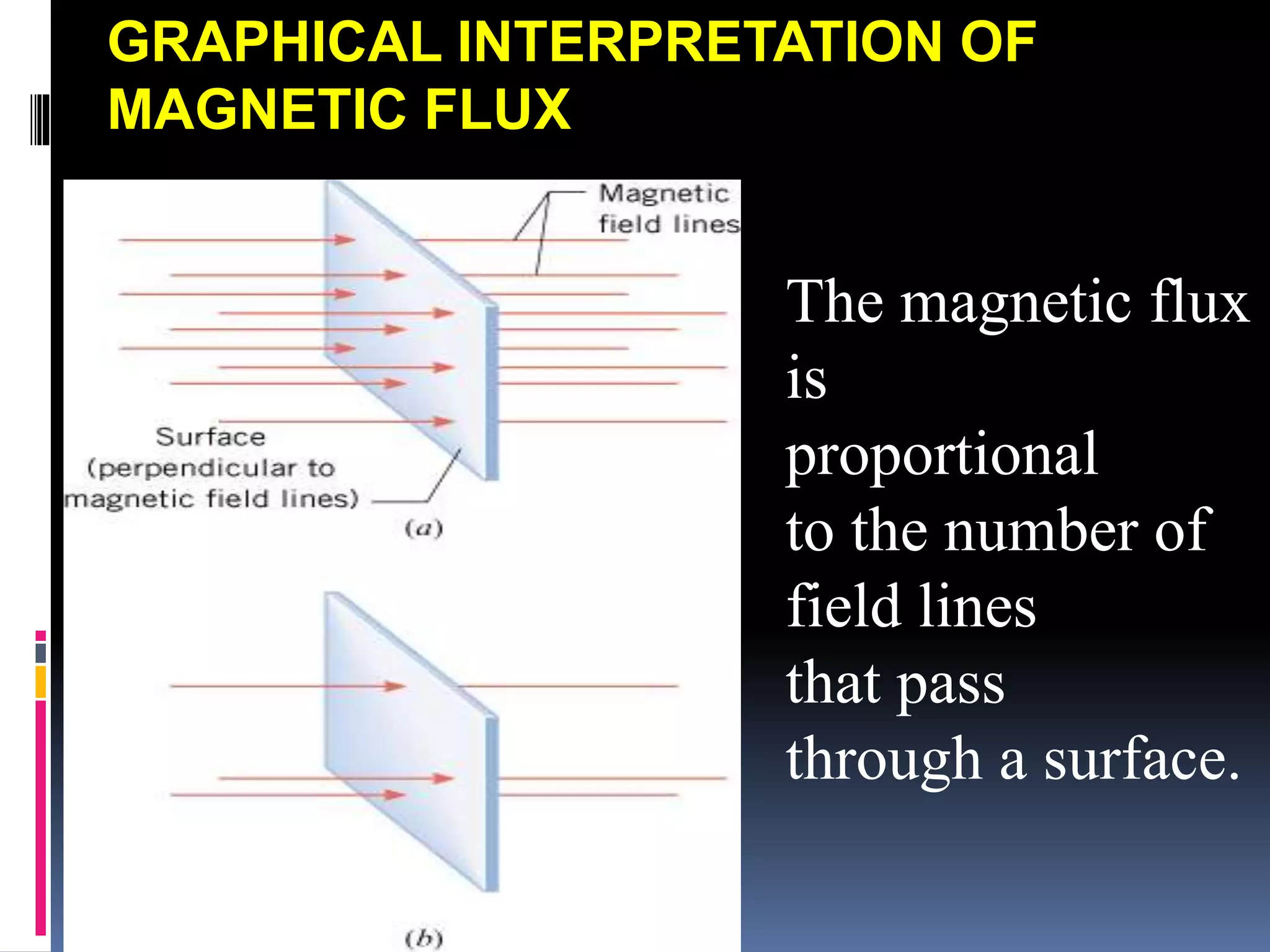 GRAPHICAL INTERPRETATION OF MAGNETIC FLUX

Magnetic field lines

Surface (perpendicular to magnetic field lines)

(a)

(b)

The magnetic flux is proportional to the number of field lines that pass through a surface.